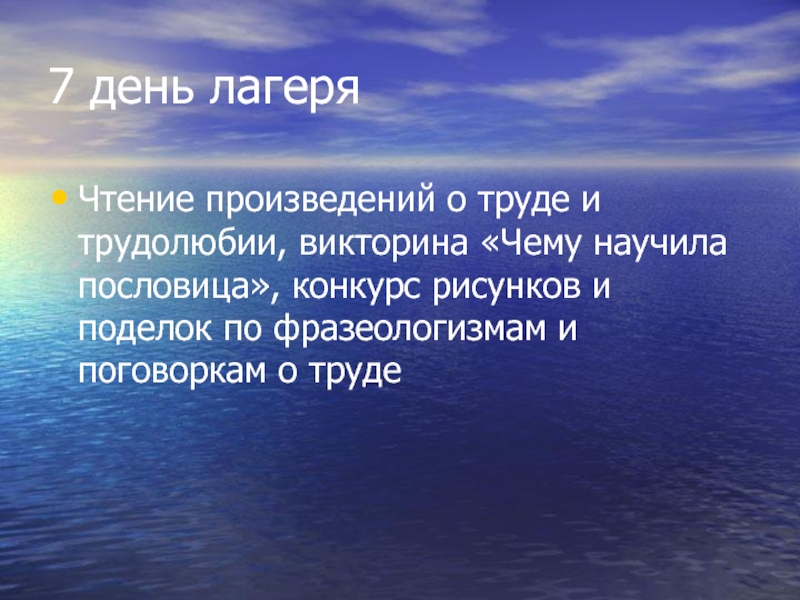 7 день лагеря

• Чтение произведений о труде и трудолюбии, викторина «Чему научила пословица», конкурс рисунков и поделок по фразеологизмам и поговоркам о труде